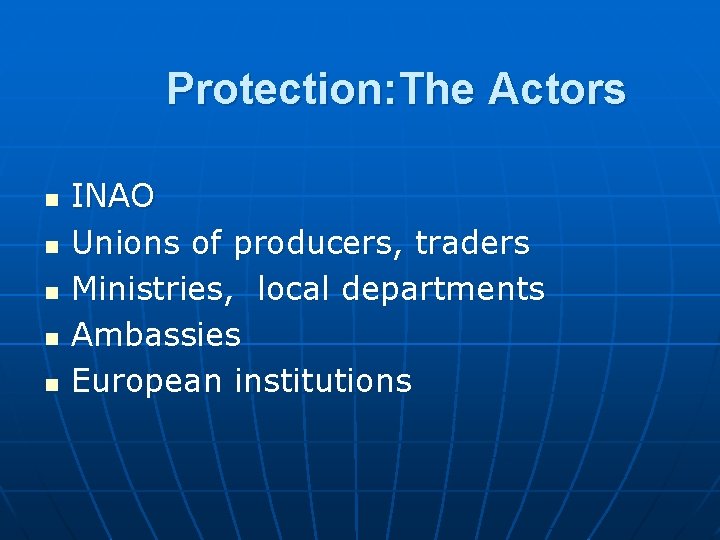 Protection:The Actors

- INAO
- Unions of producers, traders
- Ministries,  local departments
- Ambassies
- European institutions